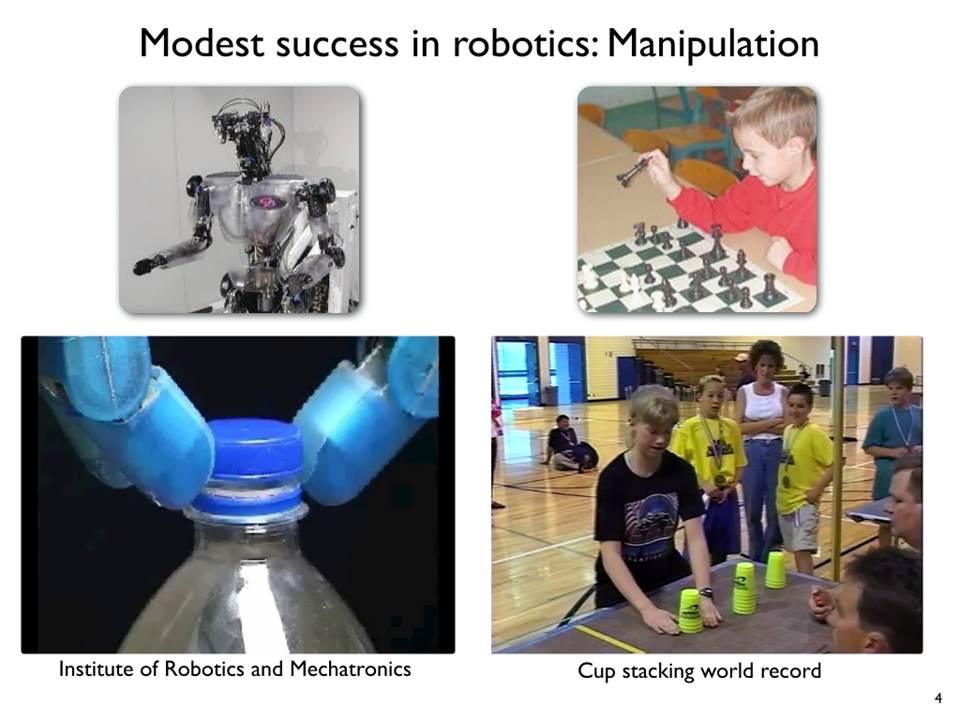 Modest success in robotics: Manipulation

Institute of Robotics and Mechatronics

Cup stacking world record

4